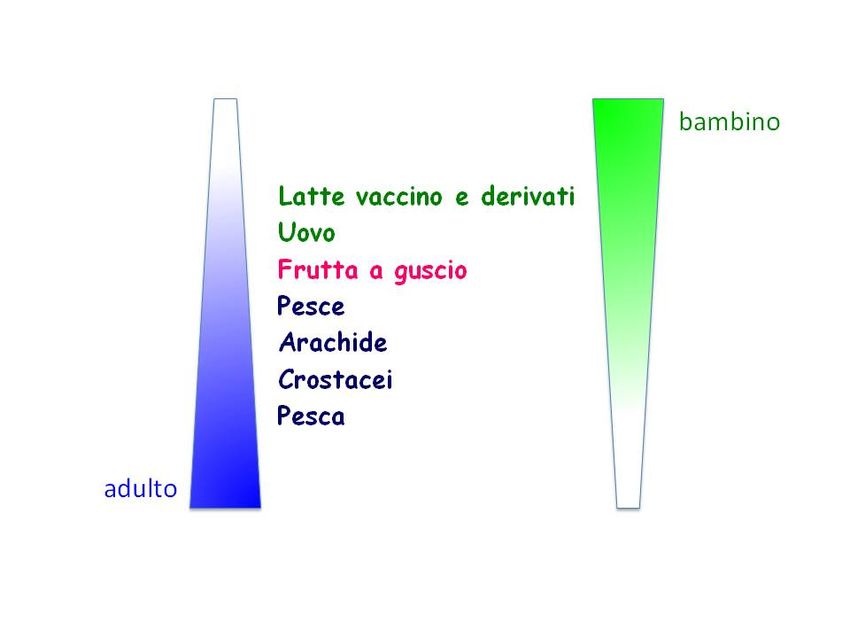 bambino

Latte vaccino e derivati
Uovo
Frutta a guscio
Pesce
Arachide
Crostacei
Pesca

adulto